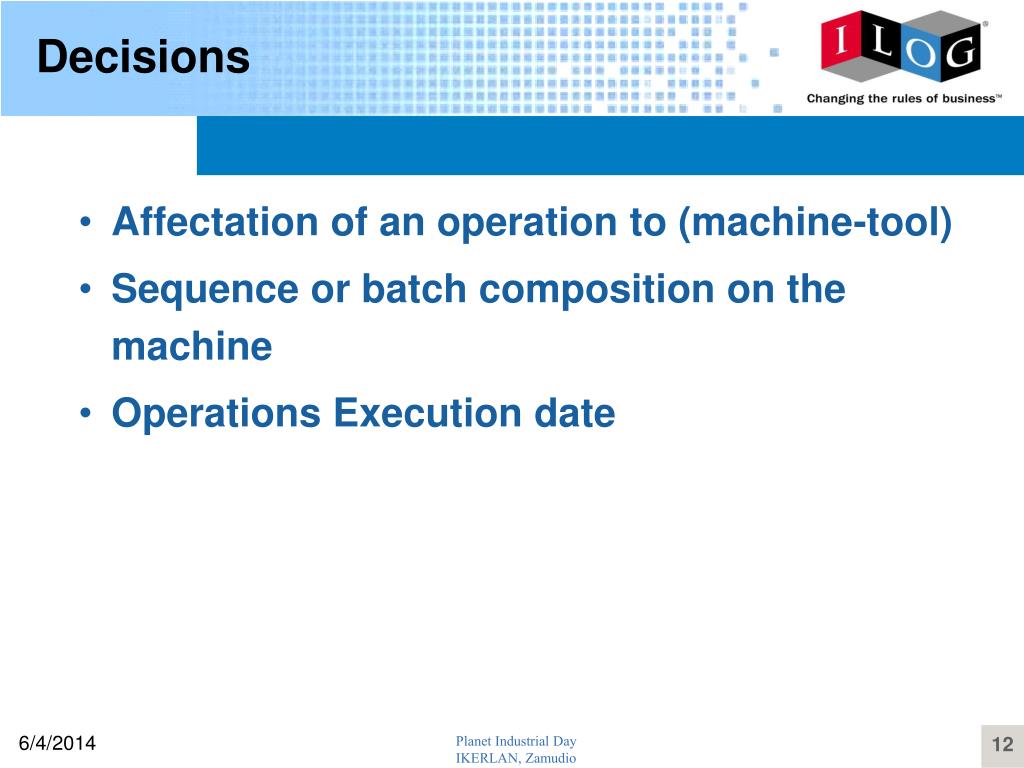 Decisions

ILOG®
Changing the rules of business™

• Affectation of an operation to (machine-tool)
• Sequence or batch composition on the machine
• Operations Execution date

6/4/2014

Planet Industrial Day
IKERLAN, Zamudio

12